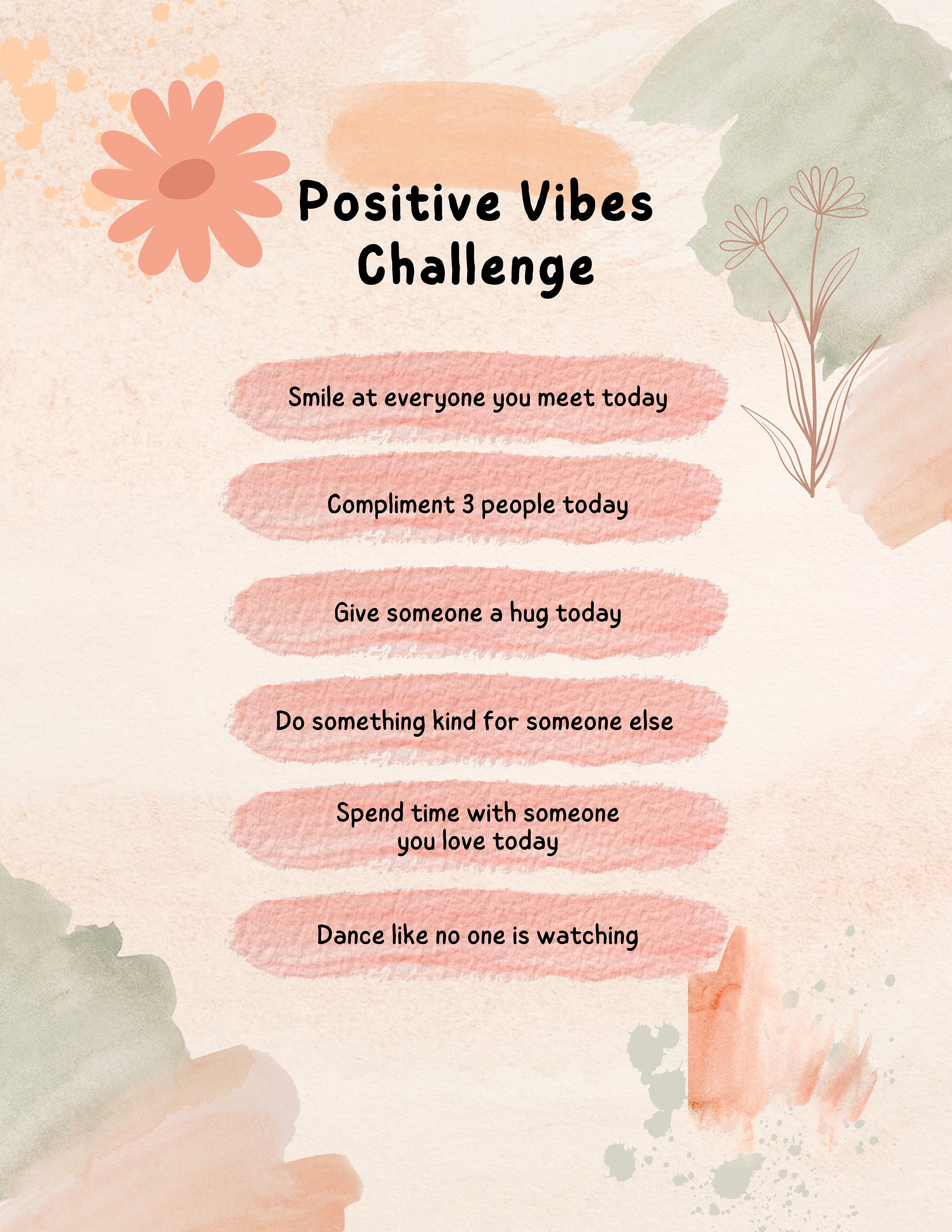 Positive Vibes Challenge

Smile at everyone you meet today

Compliment 3 people today

Give someone a hug today

Do something kind for someone else

Spend time with someone you love today

Dance like no one is watching